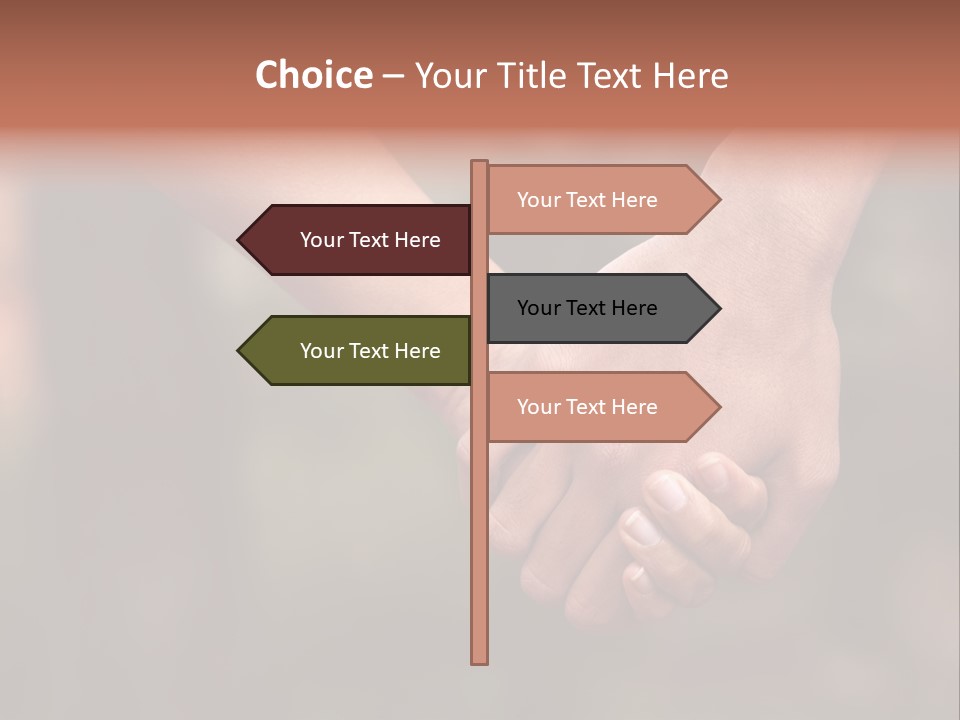 Choice – Your Title Text Here

Your Text Here

Your Text Here

Your Text Here

Your Text Here

Your Text Here